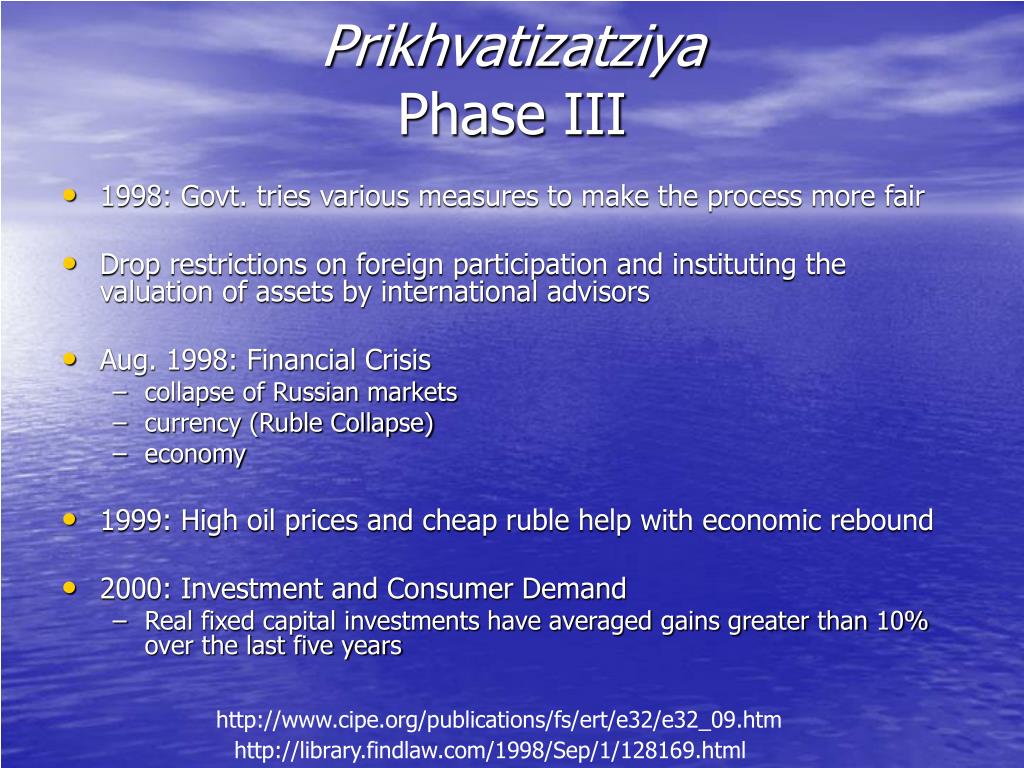 Prikhvatizatziya
Phase III

• 1998: Govt. tries various measures to make the process more fair

• Drop restrictions on foreign participation and instituting the valuation of assets by international advisors

• Aug. 1998: Financial Crisis
– collapse of Russian markets
– currency (Ruble Collapse)
– economy

• 1999: High oil prices and cheap ruble help with economic rebound

• 2000: Investment and Consumer Demand
– Real fixed capital investments have averaged gains greater than 10% over the last five years

http://www.cipe.org/publications/fs/ert/e32/e32_09.htm
http://library.findlaw.com/1998/Sep/1/128169.html